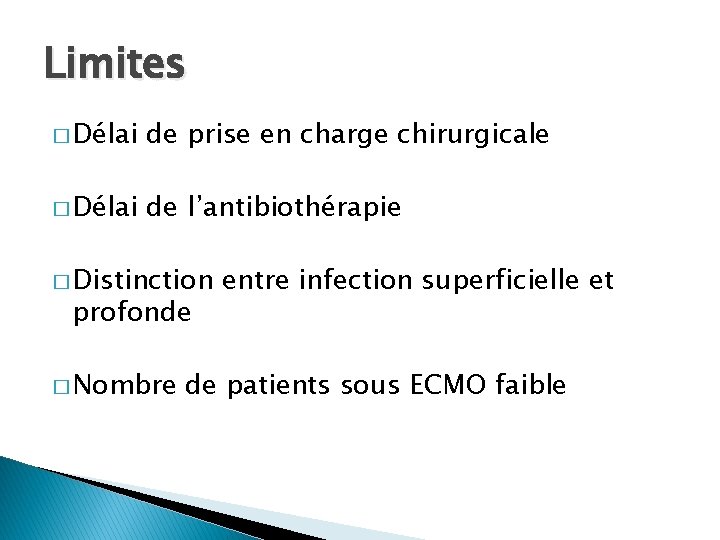 Limites

□ Délai de prise en charge chirurgicale

□ Délai de l'antibiothérapie

□ Distinction entre infection superficielle et profonde

□ Nombre de patients sous ECMO faible